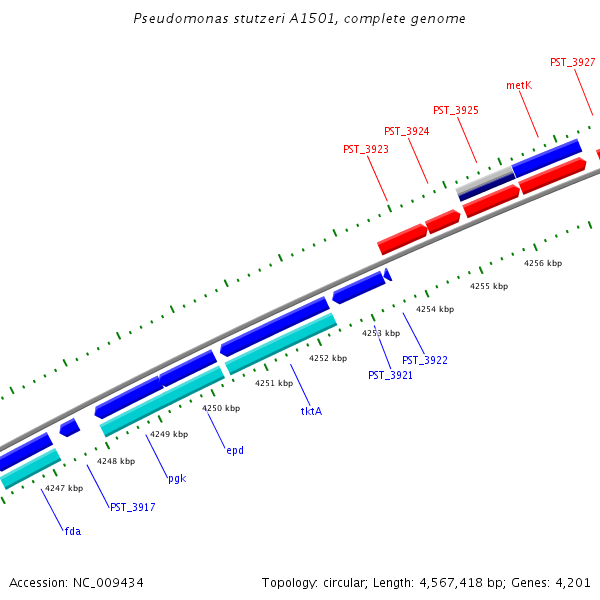 Pseudomonas stutzeri A1501, complete genome

PST_3927
metK
PST_3925
PST_3924
PST_3923

4256 kbp
4255 kbp
4254 kbp
4253 kbp
4252 kbp
4251 kbp
4250 kbp
4249 kbp
4248 kbp
4247 kbp

PST_3922
PST_3921
tktA
epd
pgk
PST_3917
fda

Accession: NC_009434

Topology: circular; Length: 4,567,418 bp; Genes: 4,201